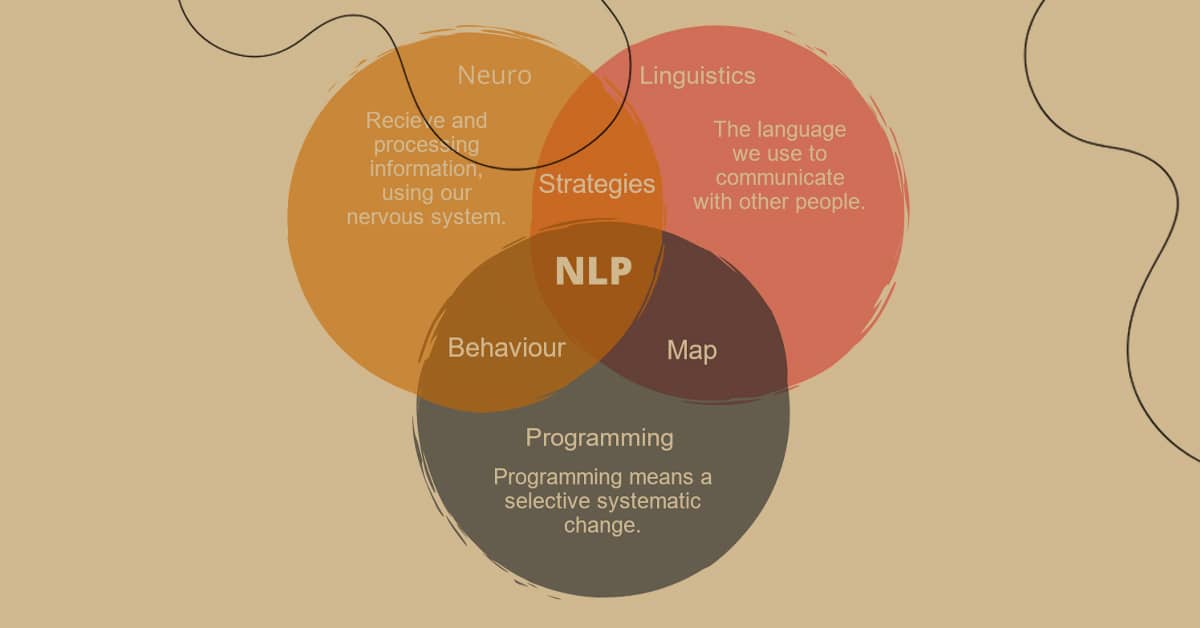 Neuro

Recieve and processing information, using our nervous system.

Linguistics

The language we use to communicate with other people.

Strategies

NLP

Behaviour

Map

Programming

Programming means a selective systematic change.